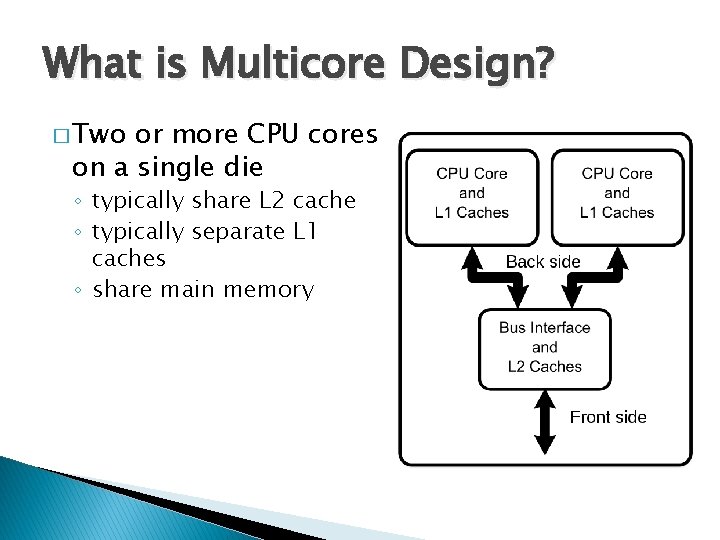 What is Multicore Design?

□ Two or more CPU cores on a single die

◦ typically share L2 cache
◦ typically separate L1 caches
◦ share main memory

CPU Core and L1 Caches

CPU Core and L1 Caches

Back side

Bus Interface and L2 Caches

Front side